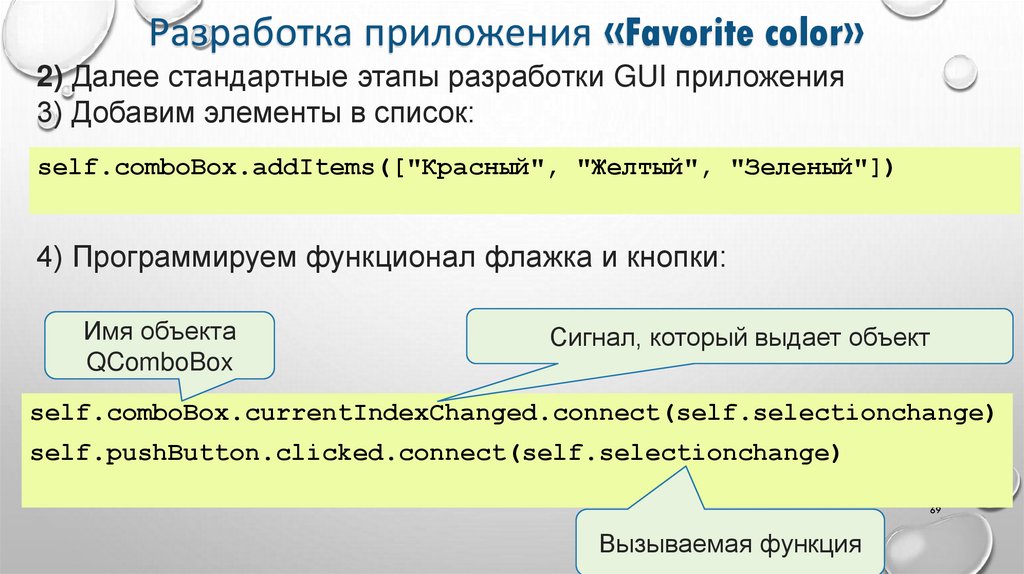 Разработка приложения «Favorite color»

2) Далее стандартные этапы разработки GUI приложения
3) Добавим элементы в список:

self.comboBox.addItems(["Красный", "Желтый", "Зеленый"])

4) Программируем функционал флажка и кнопки:

Имя объекта QComboBox

Сигнал, который выдает объект

self.comboBox.currentIndexChanged.connect(self.selectionchange)
self.pushButton.clicked.connect(self.selectionchange)

69

Вызываемая функция